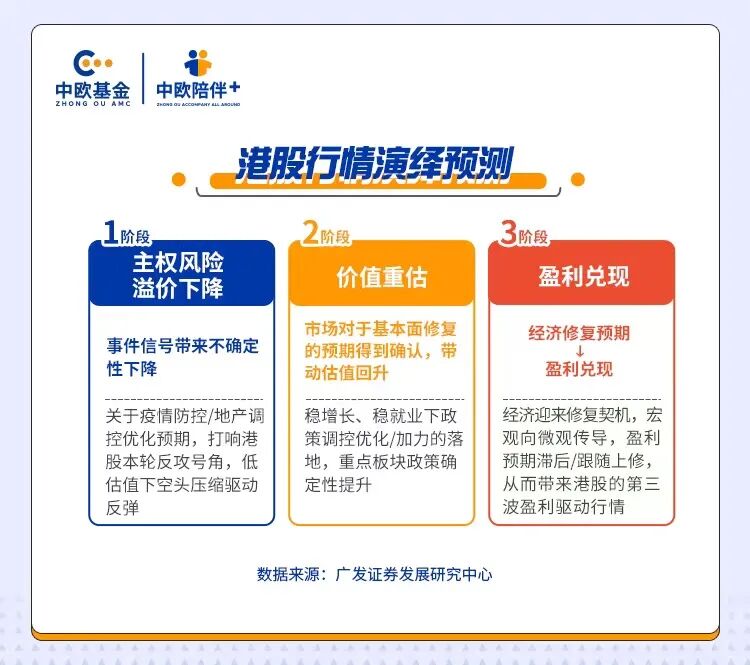 中欧基金
ZHONG OU AMC

中欧陪伴+
ZHONG OU ACCOMPANY ALL AROUND

港股行情演绎预测

1阶段
主权风险溢价下降

事件信号带来不确定性下降

关于疫情防控/地产调控优化预期，打响港股本轮反攻号角，低估值下空头压缩驱动反弹

2阶段
价值重估

市场对于基本面修复的预期得到确认，带动估值回升

稳增长、稳就业下政策调控优化/加力的落地，重点板块政策确定性提升

3阶段
盈利兑现

经济修复预期
↓
盈利兑现

经济迎来修复契机，宏观向微观传导，盈利预期滞后/跟随上修，从而带来港股的第三波盈利驱动行情

数据来源：广发证券发展研究中心